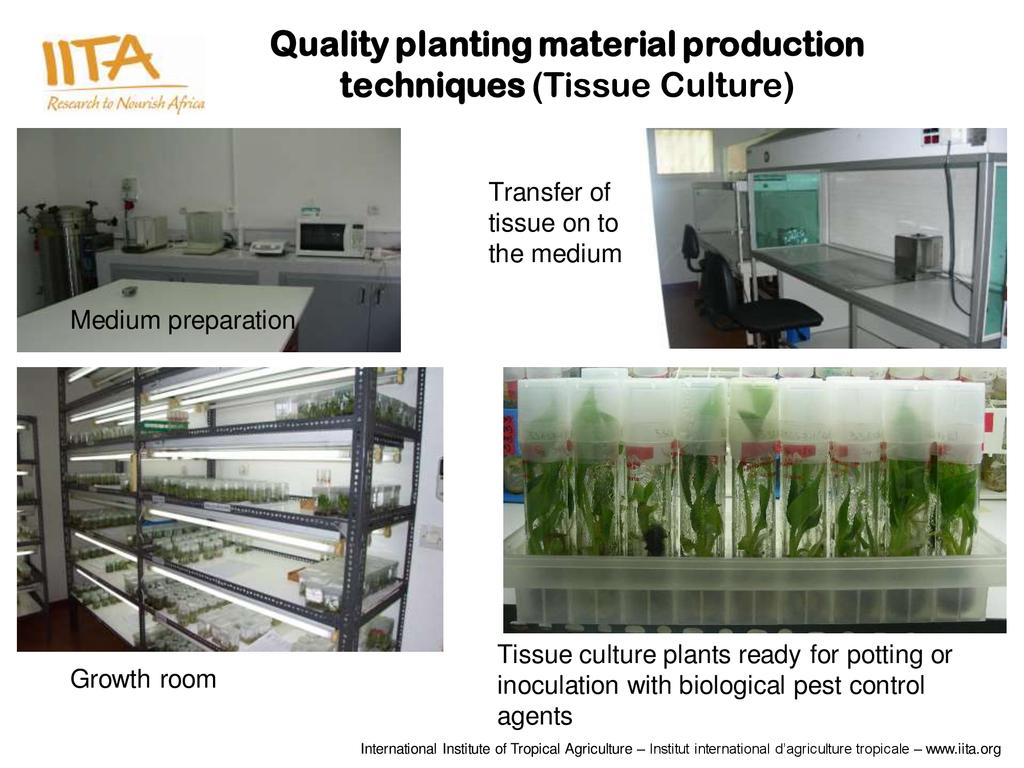 IITA
Research to Nourish Africa

Quality planting material production techniques (Tissue Culture)

Medium preparation

Transfer of tissue on to the medium

Growth room

Tissue culture plants ready for potting or inoculation with biological pest control agents

International Institute of Tropical Agriculture – Institut international d'agriculture tropicale – www.iita.org